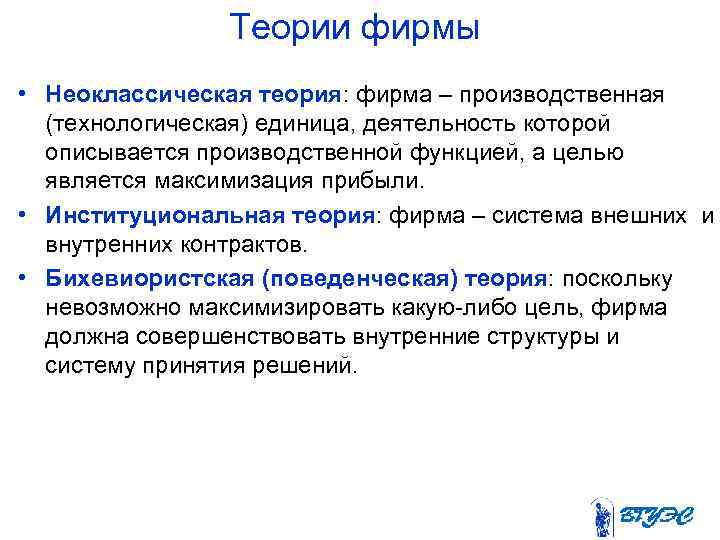 Теории фирмы

• Неоклассическая теория: фирма – производственная (технологическая) единица, деятельность которой описывается производственной функцией, а целью является максимизация прибыли.

• Институциональная теория: фирма – система внешних и внутренних контрактов.

• Бихевиористская (поведенческая) теория: поскольку невозможно максимизировать какую-либо цель, фирма должна совершенствовать внутренние структуры и систему принятия решений.

ВГУЭС